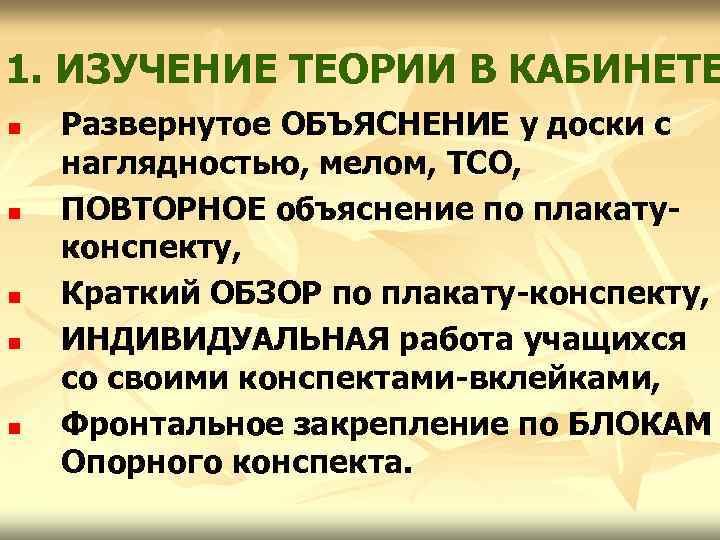 1. ИЗУЧЕНИЕ ТЕОРИИ В КАБИНЕТЕ

- Развернутое ОБЪЯСНЕНИЕ у доски с наглядностью, мелом, ТСО,
- ПОВТОРНОЕ объяснение по плакату-конспекту,
- Краткий ОБЗОР по плакату-конспекту,
- ИНДИВИДУАЛЬНАЯ работа учащихся со своими конспектами-вклейками,
- Фронтальное закрепление по БЛОКАМ Опорного конспекта.